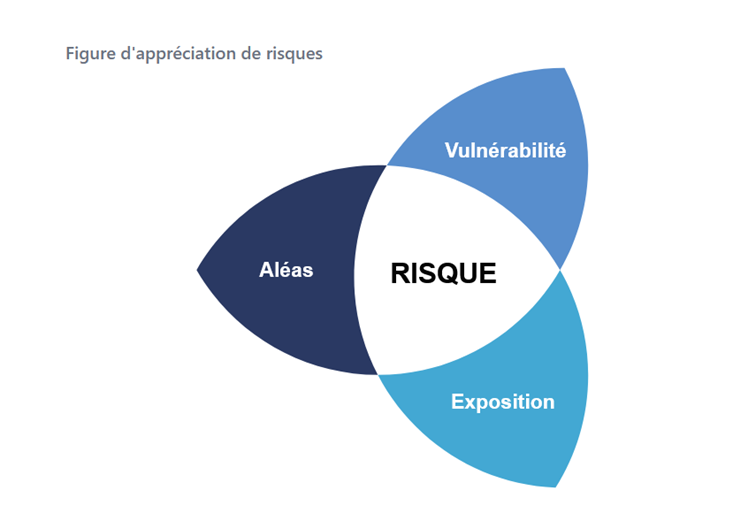 Figure d'appréciation de risques

Vulnérabilité

Aléas

RISQUE

Exposition